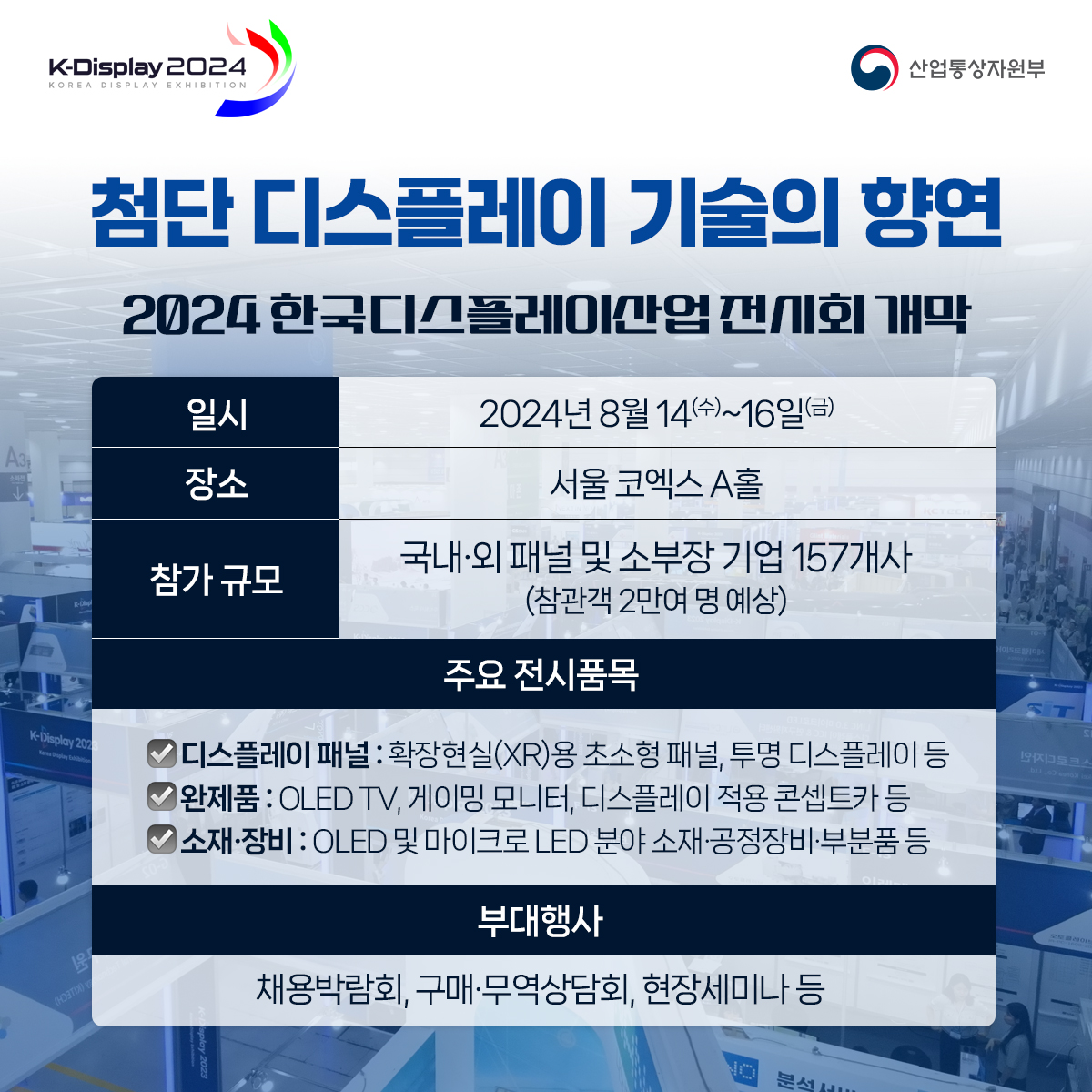 K-Display 2024
KOREA DISPLAY EXHIBITION

산업통상자원부

첨단 디스플레이 기술의 향연

2024 한국디스플레이산업 전시회 개막

| 일시 | 2024년 8월 14(수)~16일(금) |
|---|---|
| 장소 | 서울 코엑스 A홀 |
| 참가 규모 | 국내·외 패널 및 소부장 기업 157개사 (참관객 2만여 명 예상) |

주요 전시품목

디스플레이 패널 : 확장현실(XR)용 초소형 패널, 투명 디스플레이 등
완제품 : OLED TV, 게이밍 모니터, 디스플레이 적용 콘셉트카 등
소재·장비 : OLED 및 마이크로 LED 분야 소재·공정장비·부분품 등

부대행사

채용박람회, 구매·무역상담회, 현장세미나 등